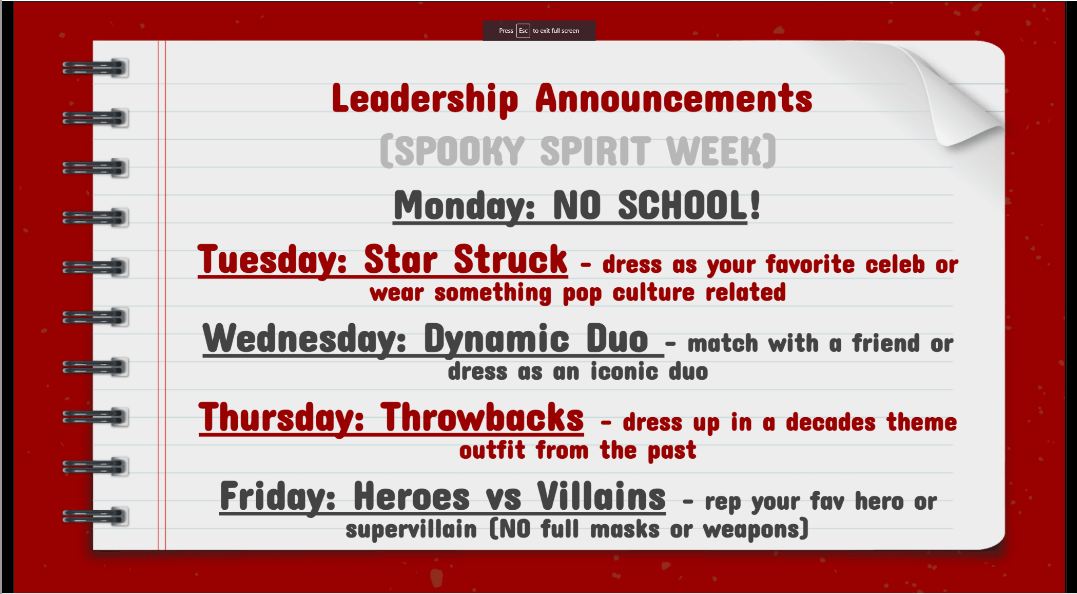 Press Esc to exit full screen

Leadership Announcements

(SPOOKY SPIRIT WEEK)

Monday: NO SCHOOL!

Tuesday: Star Struck - dress as your favorite celeb or wear something pop culture related

Wednesday: Dynamic Duo - match with a friend or dress as an iconic duo

Thursday: Throwbacks - dress up in a decades theme outfit from the past

Friday: Heroes vs Villains - rep your fav hero or supervillain (NO full masks or weapons)